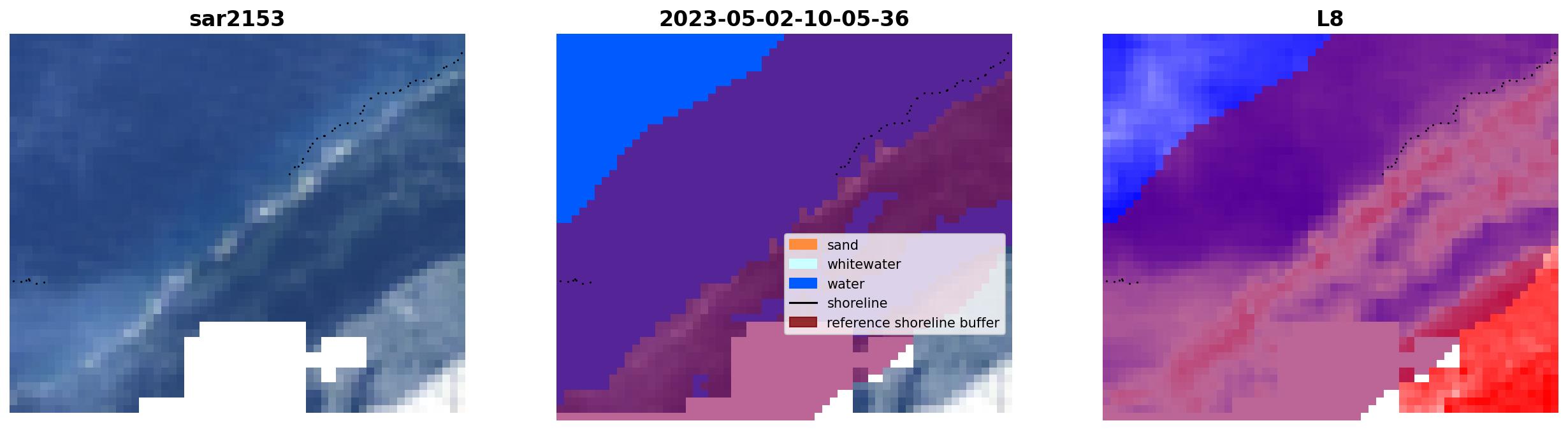 sar2153

2023-05-02-10-05-36

sand
whitewater
water
shoreline
reference shoreline buffer

L8